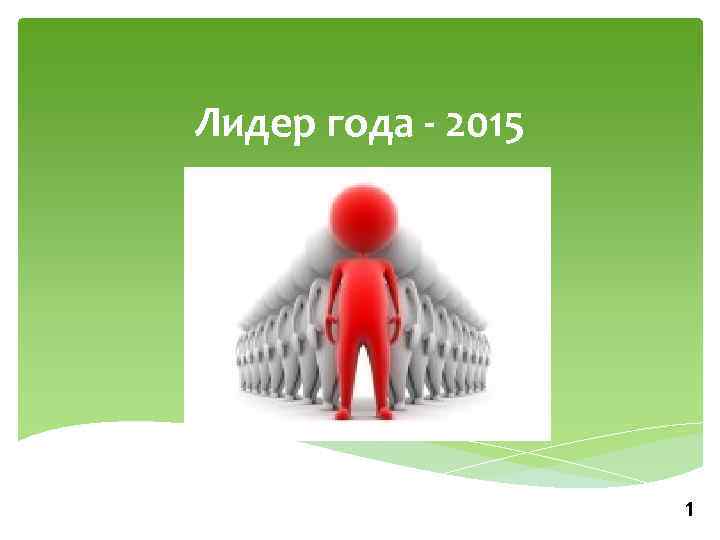 Лидер года - 2015

1